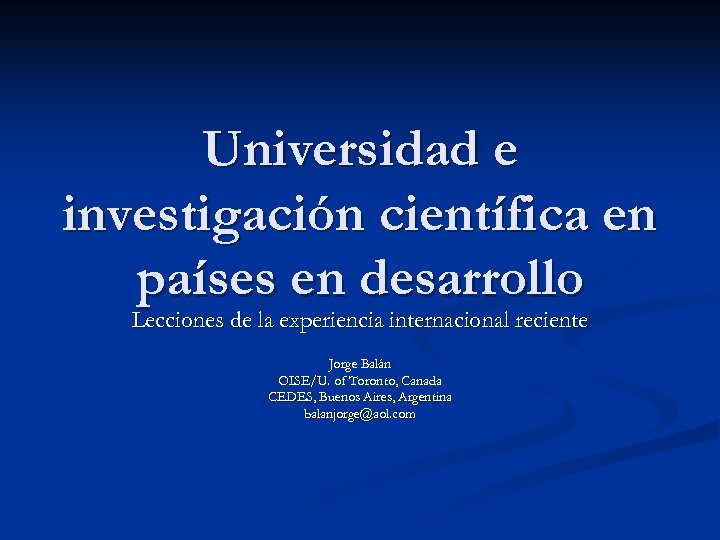 Universidad e investigación científica en países en desarrollo

Lecciones de la experiencia internacional reciente

Jorge Balán
OISE/U. of Toronto, Canada
CEDES, Buenos Aires, Argentina
balanjorge@aol.com